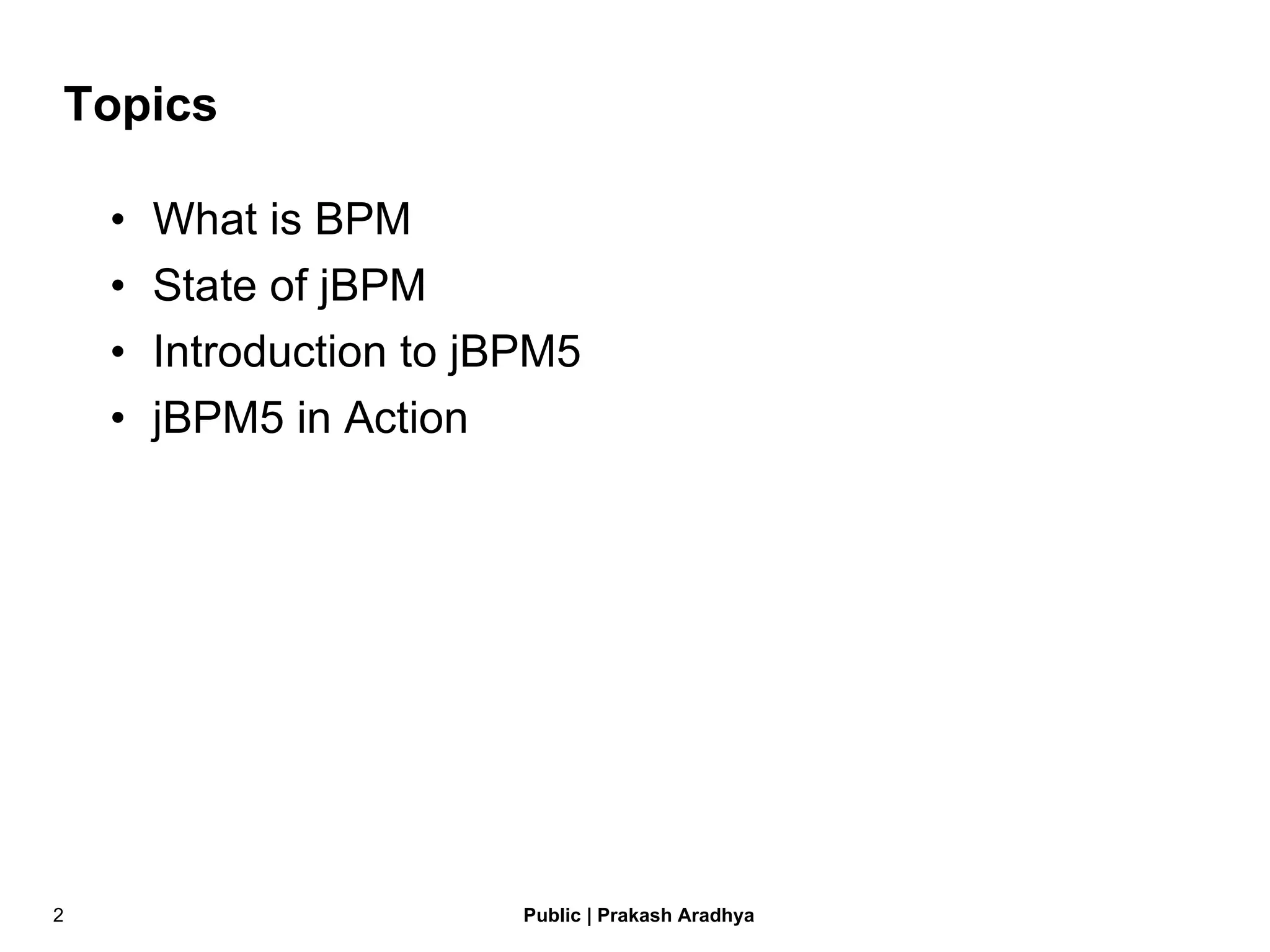 Topics

• What is BPM
• State of jBPM
• Introduction to jBPM5
• jBPM5 in Action

2

Public | Prakash Aradhya